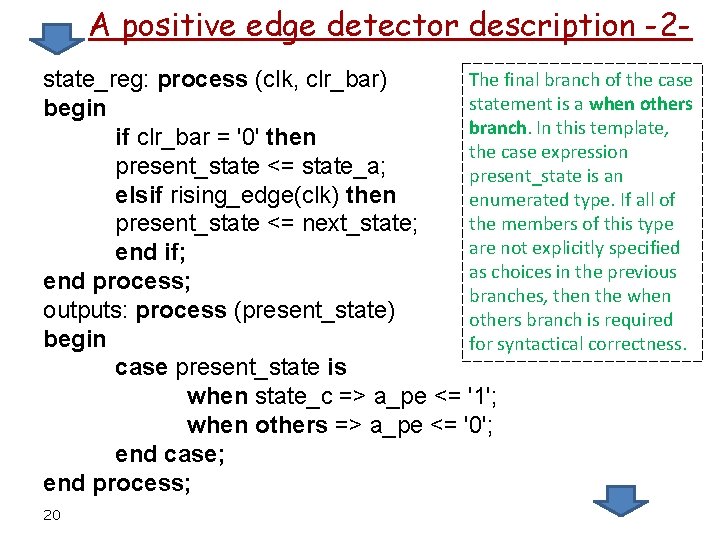 A positive edge detector description -2-

state_reg: process (clk, clr_bar)
begin
if clr_bar = '0' then
present_state <= state_a;
elsif rising_edge(clk) then
present_state <= next_state;
end if;
end process;
outputs: process (present_state)
begin
case present_state is
when state_c => a_pe <= '1';
when others => a_pe <= '0';
end case;
end process;

The final branch of the case statement is a when others branch. In this template, the case expression present_state is an enumerated type. If all of the members of this type are not explicitly specified as choices in the previous branches, then the when others branch is required for syntactical correctness.

20